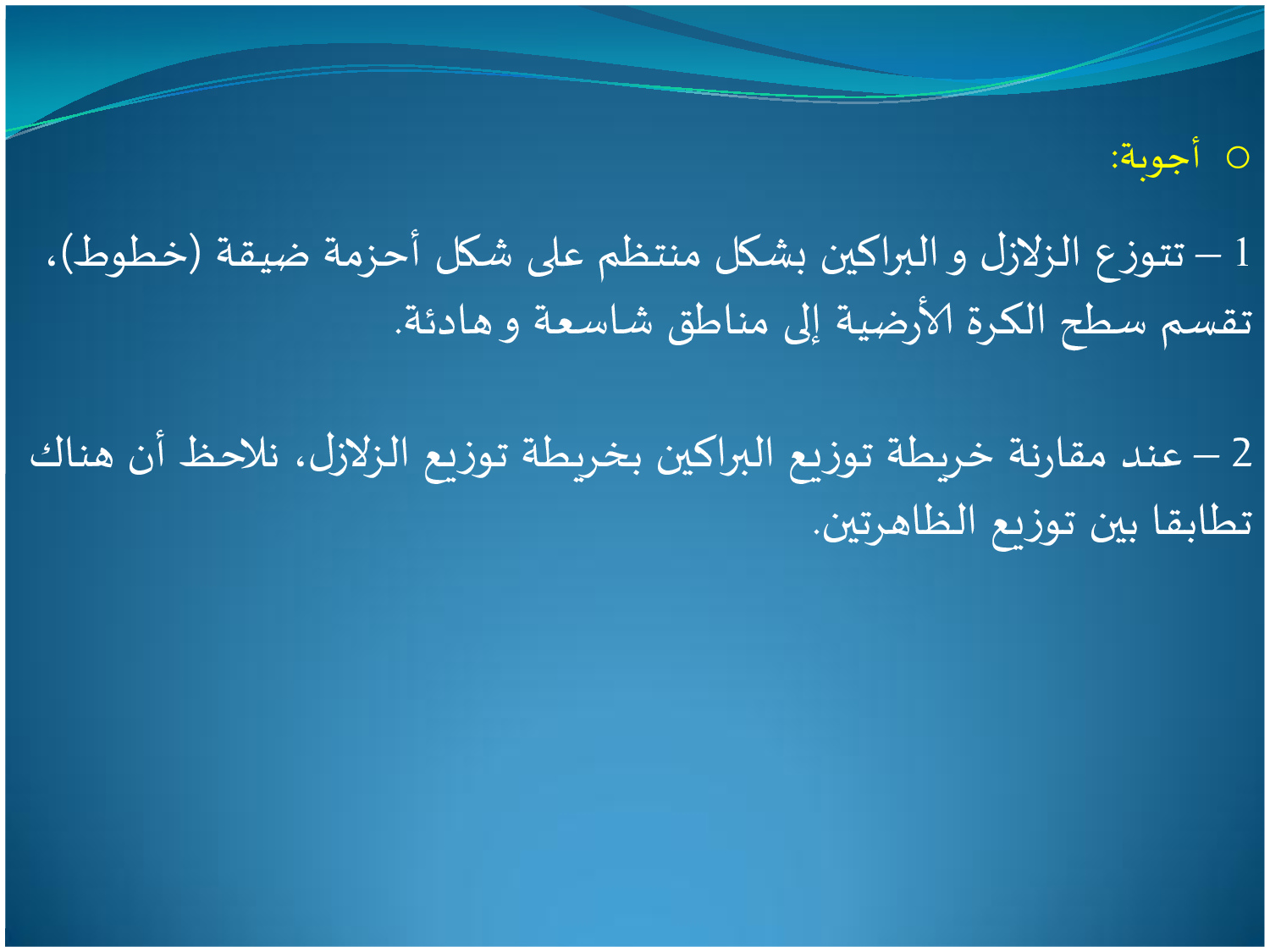 أجوبة:

1 – تتوزع الزلازل و البراكين بشكل منتظم على شكل أحزمة ضيقة (خطوط)، تقسم سطح الكرة الأرضية إلى مناطق شاسعة و هادئة.

2 – عند مقارنة خريطة توزيع البراكين بخريطة توزيع الزلازل، نلاحظ أن هناك تطابقا بين توزيع الظاهرتين.